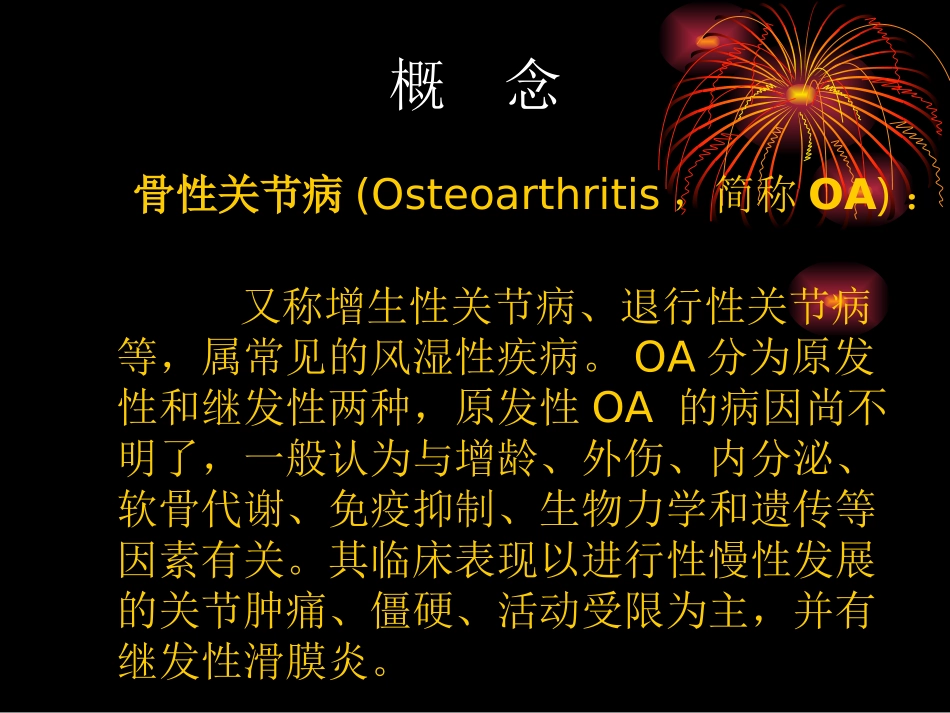 概　念

骨性关节病 (Osteoarthritis， 简称 OA)：

又称增生性关节病、退行性关节病等，属常见的风湿性疾病。 OA 分为原发性和继发性两种，原发性 OA 的病因尚不明了，一般认为与增龄、外伤、内分泌、软骨代谢、免疫抑制、生物力学和遗传等因素有关。其临床表现以进行性慢性发展的关节肿痛、僵硬、活动受限为主，并有继发性滑膜炎。